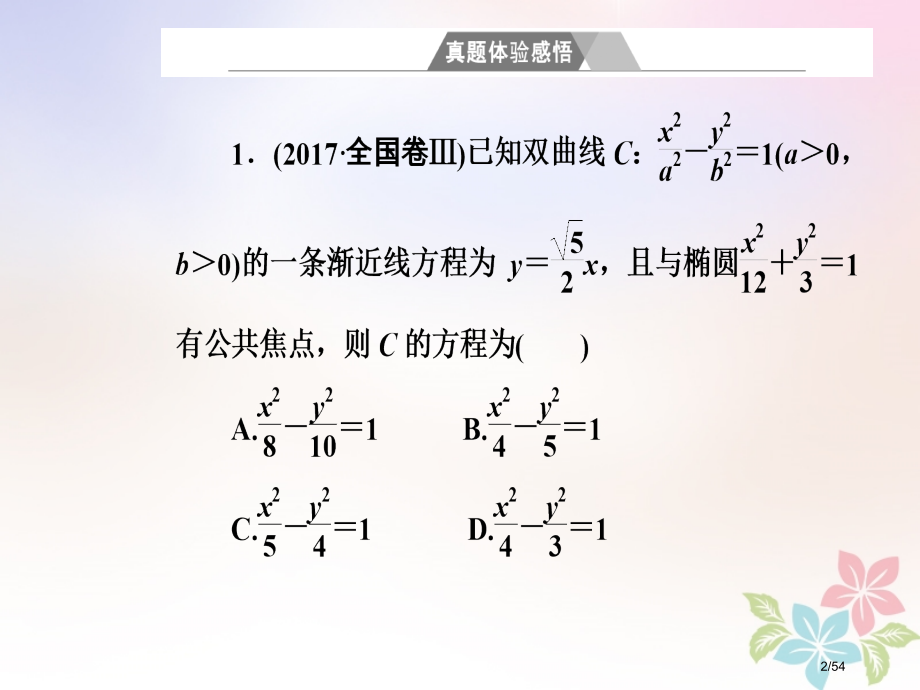 真题体验感悟

1．(2017·全国卷Ⅲ)已知双曲线 $C$：$\frac{x^2}{a^2}-\frac{y^2}{b^2}=1(a>0$，$b>0)$的一条渐近线方程为 $y=\frac{\sqrt{5}}{2}x$，且与椭圆$\frac{x^2}{12}+\frac{y^2}{3}=1$有公共焦点，则 $C$ 的方程为(　　)

A.$\frac{x^2}{8}-\frac{y^2}{10}=1$　　B.$\frac{x^2}{4}-\frac{y^2}{5}=1$

C.$\frac{x^2}{5}-\frac{y^2}{4}=1$　　D.$\frac{x^2}{4}-\frac{y^2}{3}=1$

2/54